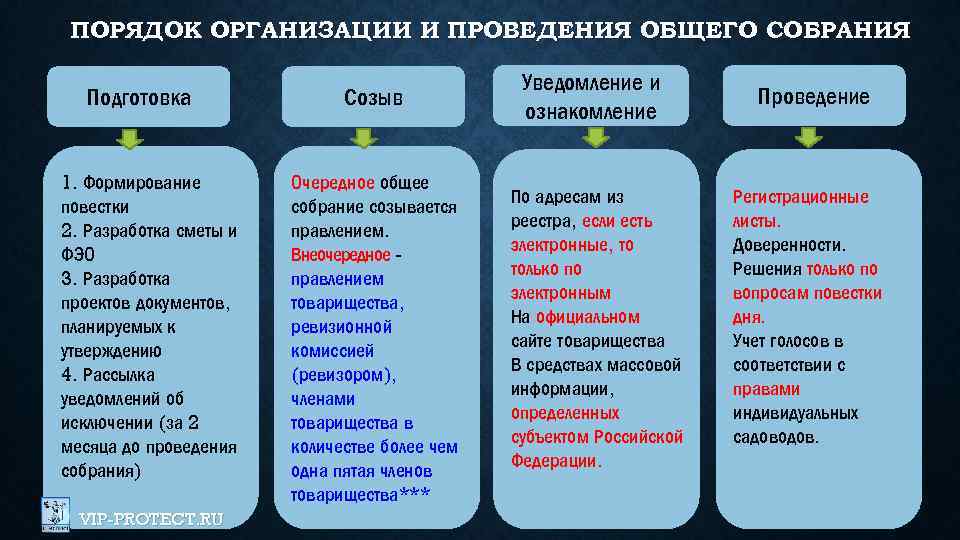 ПОРЯДОК ОРГАНИЗАЦИИ И ПРОВЕДЕНИЯ ОБЩЕГО СОБРАНИЯ

Подготовка

1. Формирование повестки
2. Разработка сметы и ФЭО
3. Разработка проектов документов, планируемых к утверждению
4. Рассылка уведомлений об исключении (за 2 месяца до проведения собрания)

Созыв

Очередное общее собрание созывается правлением.
Внеочередное - правлением товарищества, ревизионной комиссией (ревизором), членами товарищества в количестве более чем одна пятая членов товарищества***

Уведомление и ознакомление

По адресам из реестра, если есть электронные, то только по электронным
На официальном сайте товарищества
В средствах массовой информации, определенных субъектом Российской Федерации.

Проведение

Регистрационные листы.
Доверенности.
Решения только по вопросам повестки дня.
Учет голосов в соответствии с правами индивидуальных садоводов.

VIP-PROTECT.RU